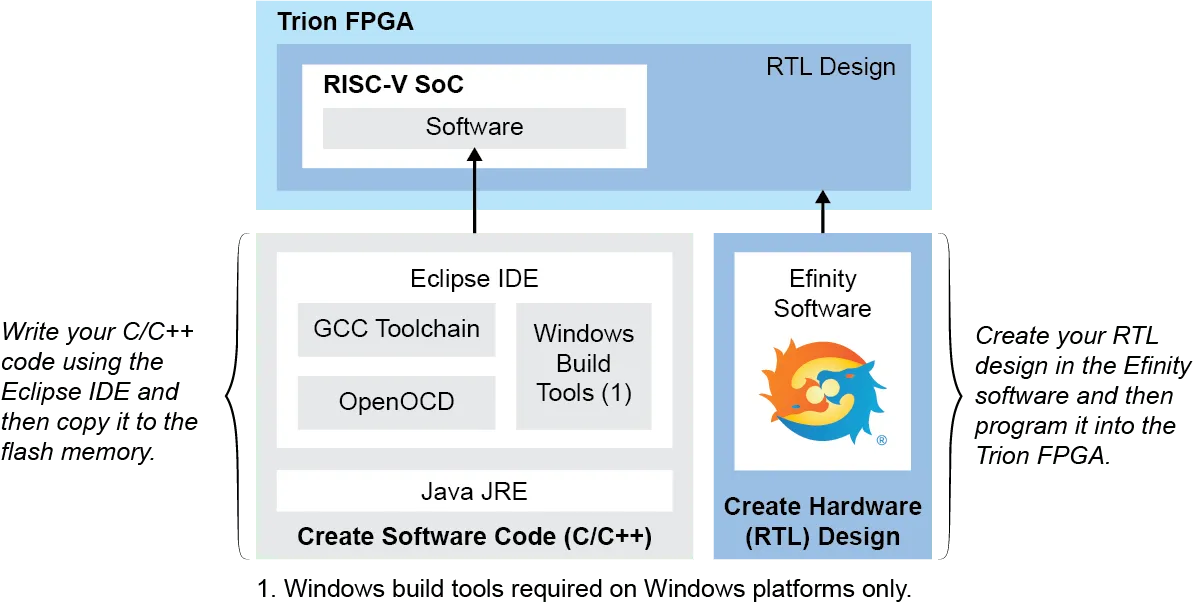 Trion FPGA

RTL Design

RISC-V SoC

Software

Write your C/C++ code using the Eclipse IDE and then copy it to the flash memory.

Eclipse IDE

GCC Toolchain

OpenOCD

Windows Build Tools (1)

Java JRE

Create Software Code (C/C++)

Efinity Software

®

Create Hardware (RTL) Design

Create your RTL design in the Efinity software and then program it into the Trion FPGA.

1. Windows build tools required on Windows platforms only.